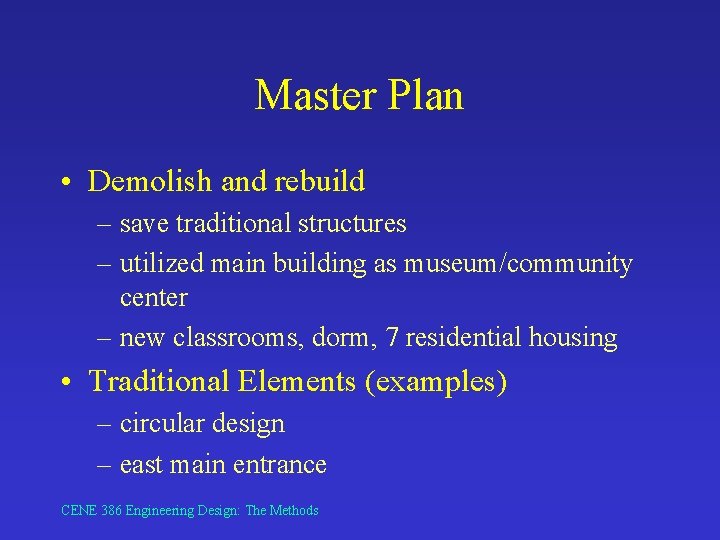 Master Plan

• Demolish and rebuild
– save traditional structures
– utilized main building as museum/community center
– new classrooms, dorm, 7 residential housing

• Traditional Elements (examples)
– circular design
– east main entrance

CENE 386 Engineering Design: The Methods